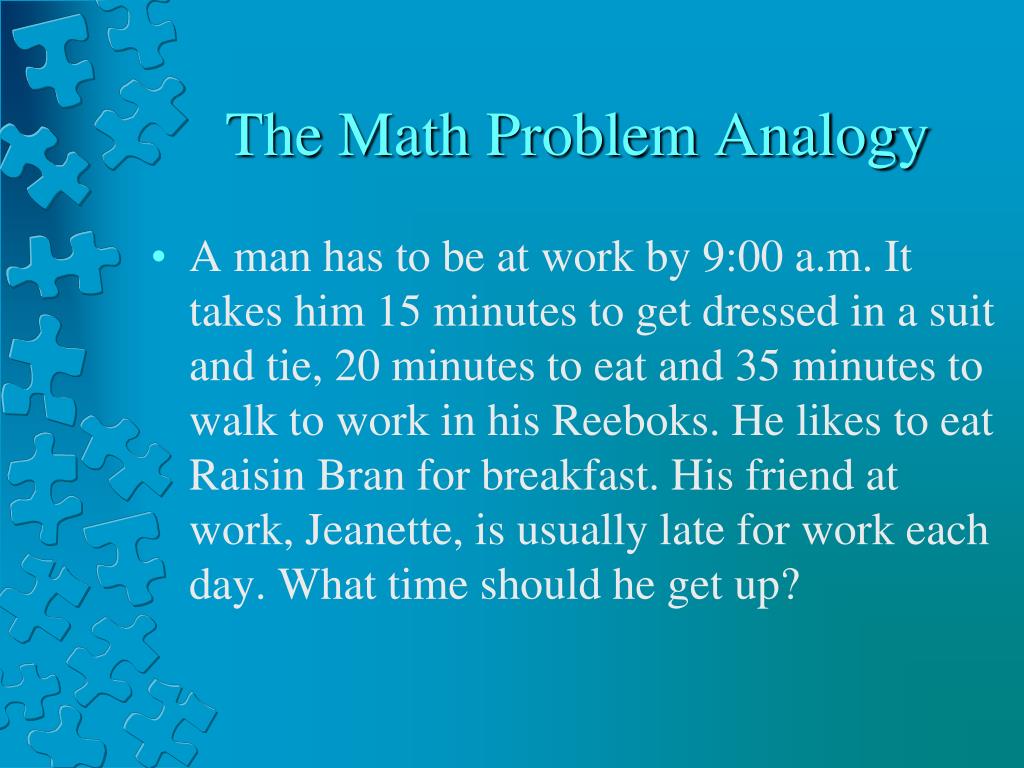 The Math Problem Analogy

• A man has to be at work by 9:00 a.m. It takes him 15 minutes to get dressed in a suit and tie, 20 minutes to eat and 35 minutes to walk to work in his Reeboks. He likes to eat Raisin Bran for breakfast. His friend at work, Jeanette, is usually late for work each day. What time should he get up?